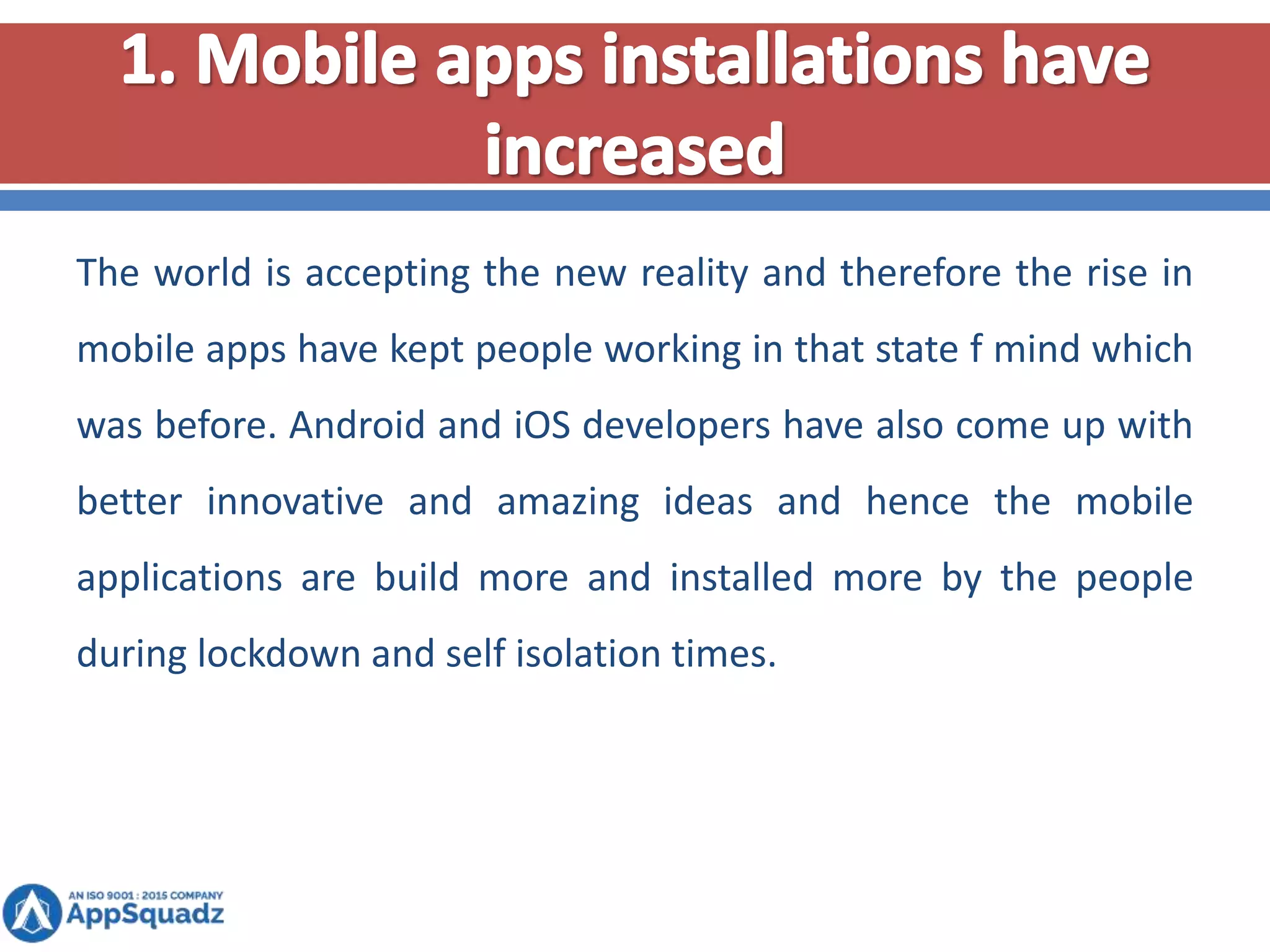 1. Mobile apps installations have increased

The world is accepting the new reality and therefore the rise in mobile apps have kept people working in that state f mind which was before. Android and iOS developers have also come up with better innovative and amazing ideas and hence the mobile applications are build more and installed more by the people during lockdown and self isolation times.

AN ISO 9001 : 2015 COMPANY
AppSquadz